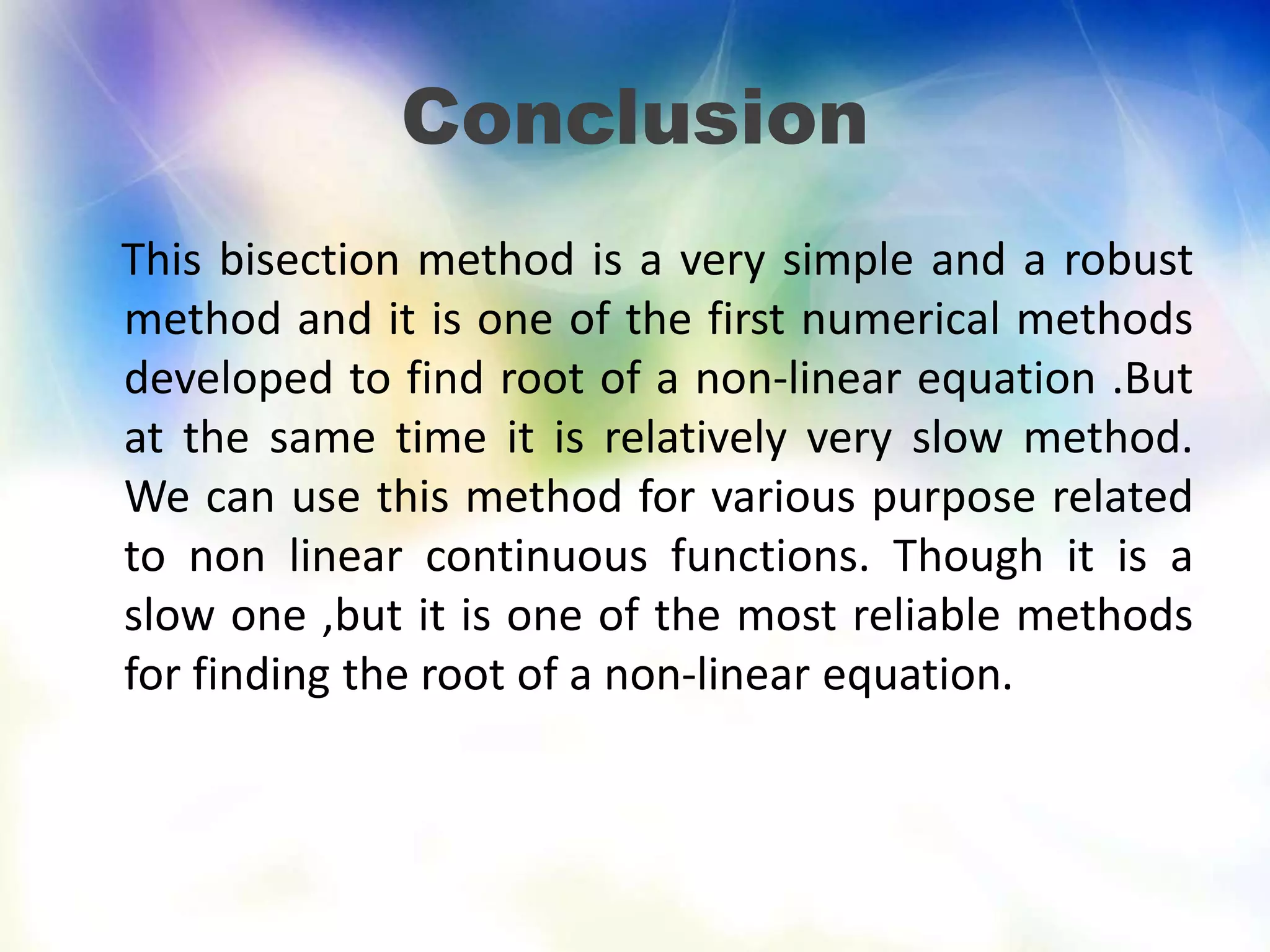 Conclusion

This bisection method is a very simple and a robust method and it is one of the first numerical methods developed to find root of a non-linear equation .But at the same time it is relatively very slow method. We can use this method for various purpose related to non linear continuous functions. Though it is a slow one ,but it is one of the most reliable methods for finding the root of a non-linear equation.